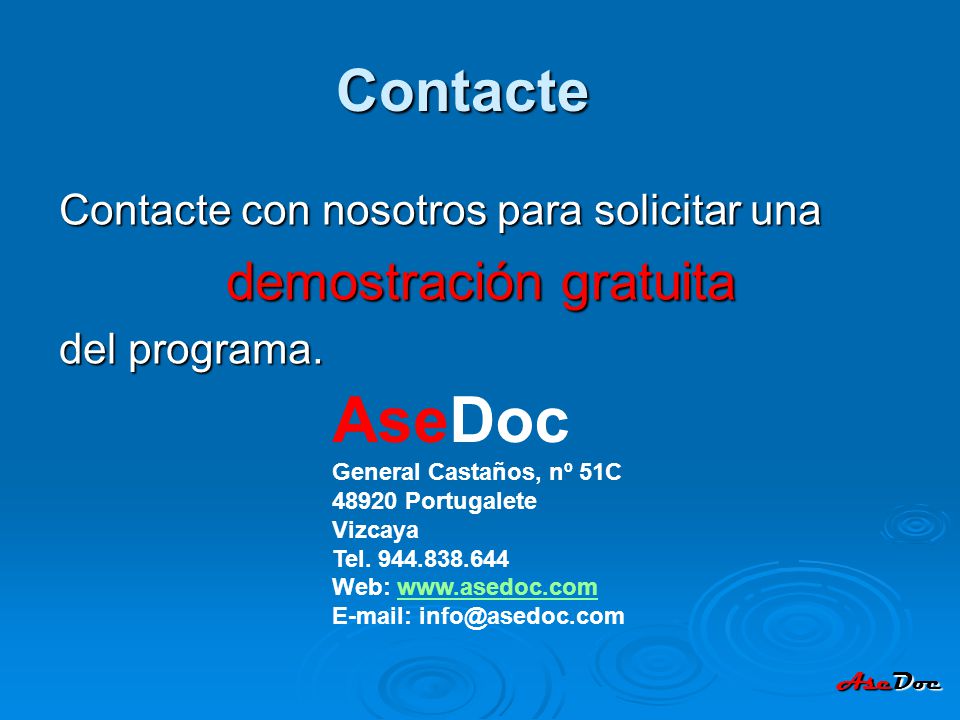 Contacte

Contacte con nosotros para solicitar una demostración gratuita del programa.

AseDoc
General Castaños, nº 51C
48920 Portugalete
Vizcaya
Tel. 944.838.644
Web: www.asedoc.com
E-mail: info@asedoc.com

AseDoc